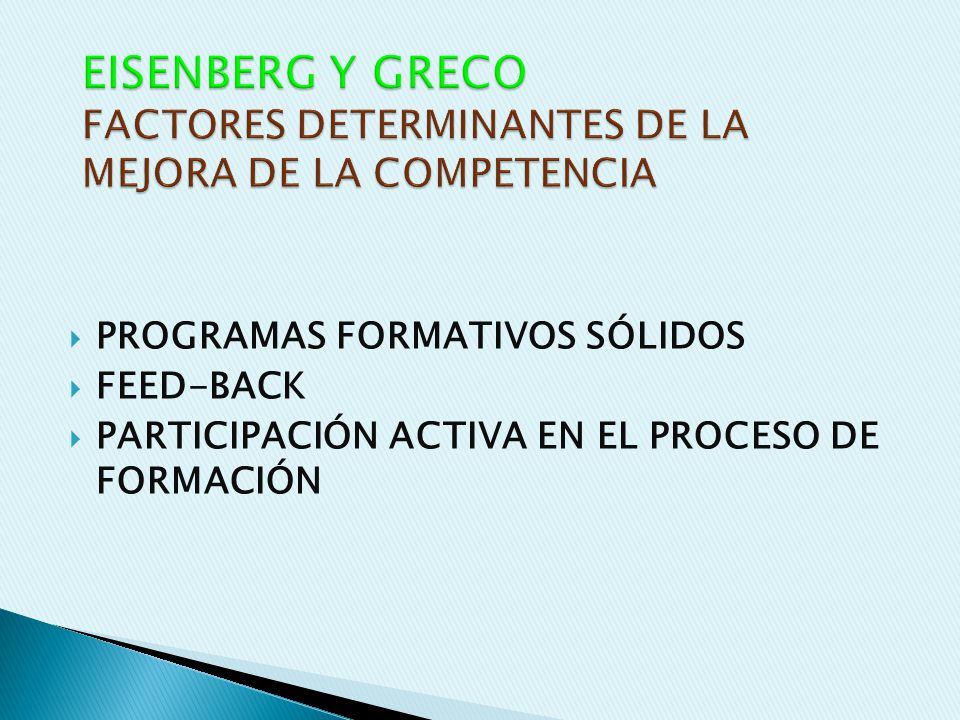 EISENBERG Y GRECO
FACTORES DETERMINANTES DE LA MEJORA DE LA COMPETENCIA

PROGRAMAS FORMATIVOS SÓLIDOS
FEED-BACK
PARTICIPACIÓN ACTIVA EN EL PROCESO DE FORMACIÓN